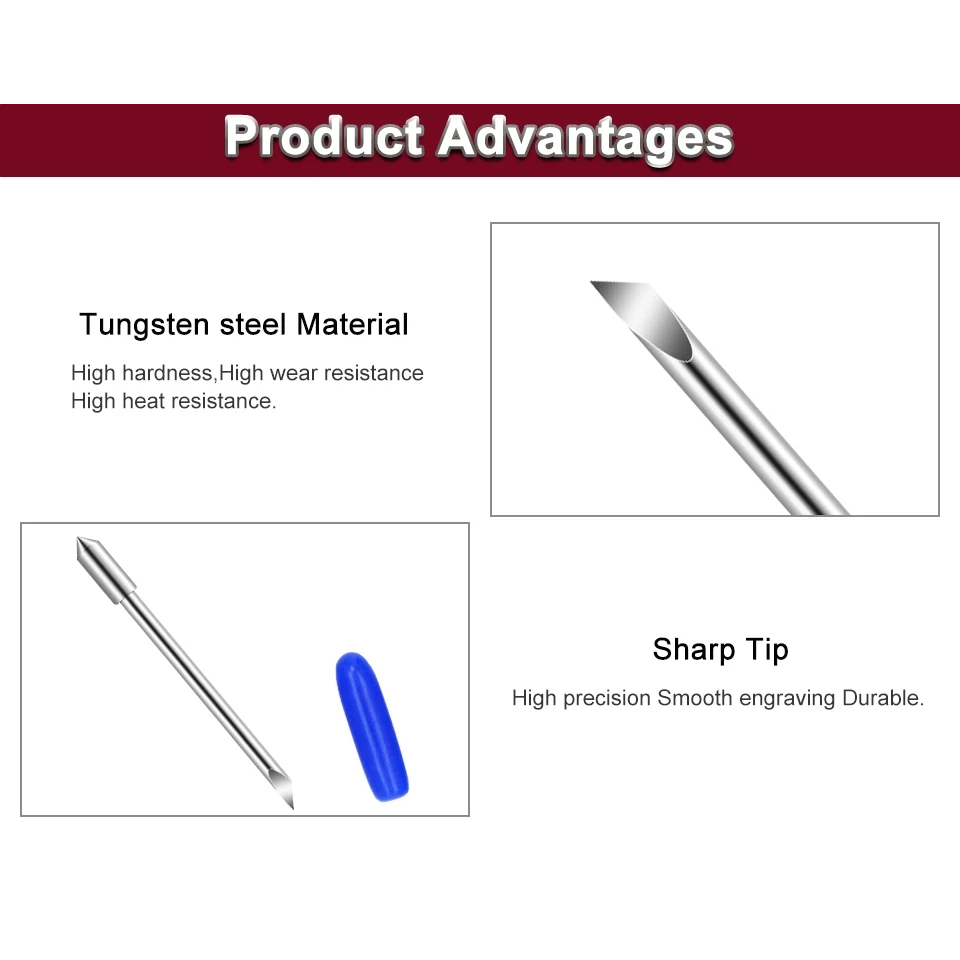 Product Advantages

Tungsten steel Material

High hardness,High wear resistance
High heat resistance.

Sharp Tip

High precision Smooth engraving Durable.